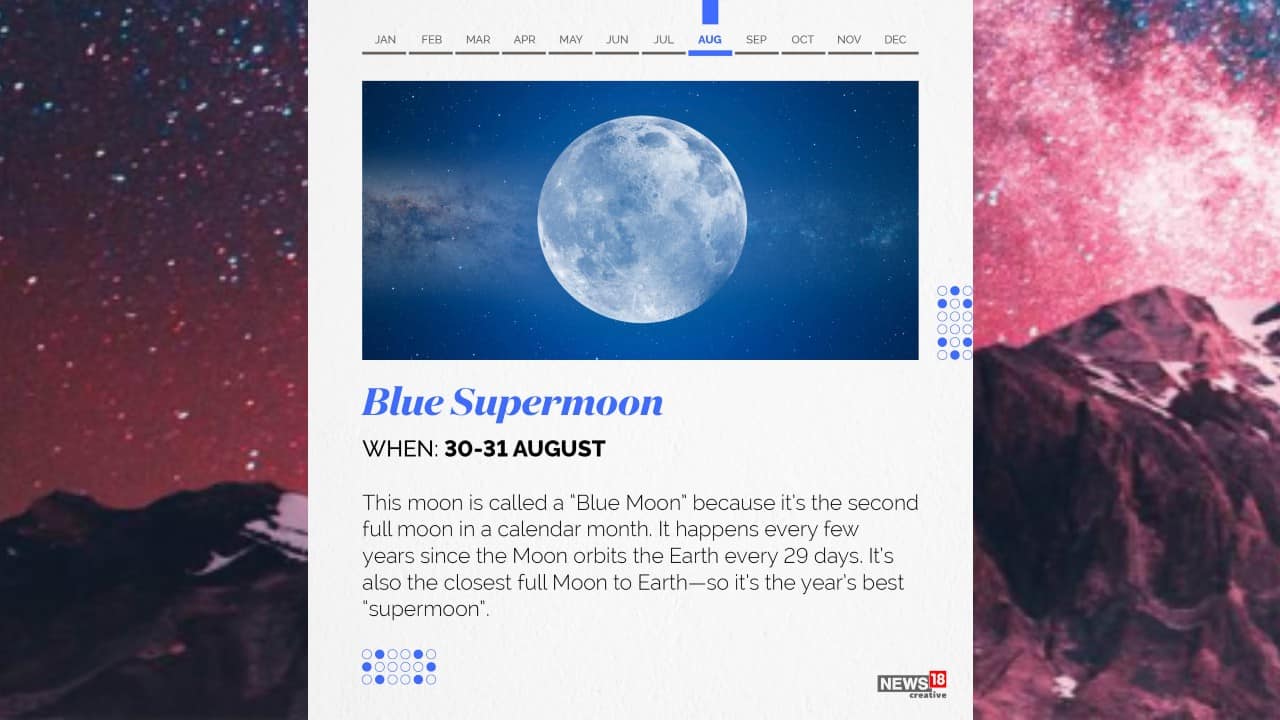 JAN FEB MAR APR MAY JUN JUL AUG SEP OCT NOV DEC

Blue Supermoon

WHEN: 30-31 AUGUST

This moon is called a "Blue Moon" because it's the second full moon in a calendar month. It happens every few years since the Moon orbits the Earth every 29 days. It's also the closest full Moon to Earth—so it's the year's best "supermoon".

NEWS18 creative